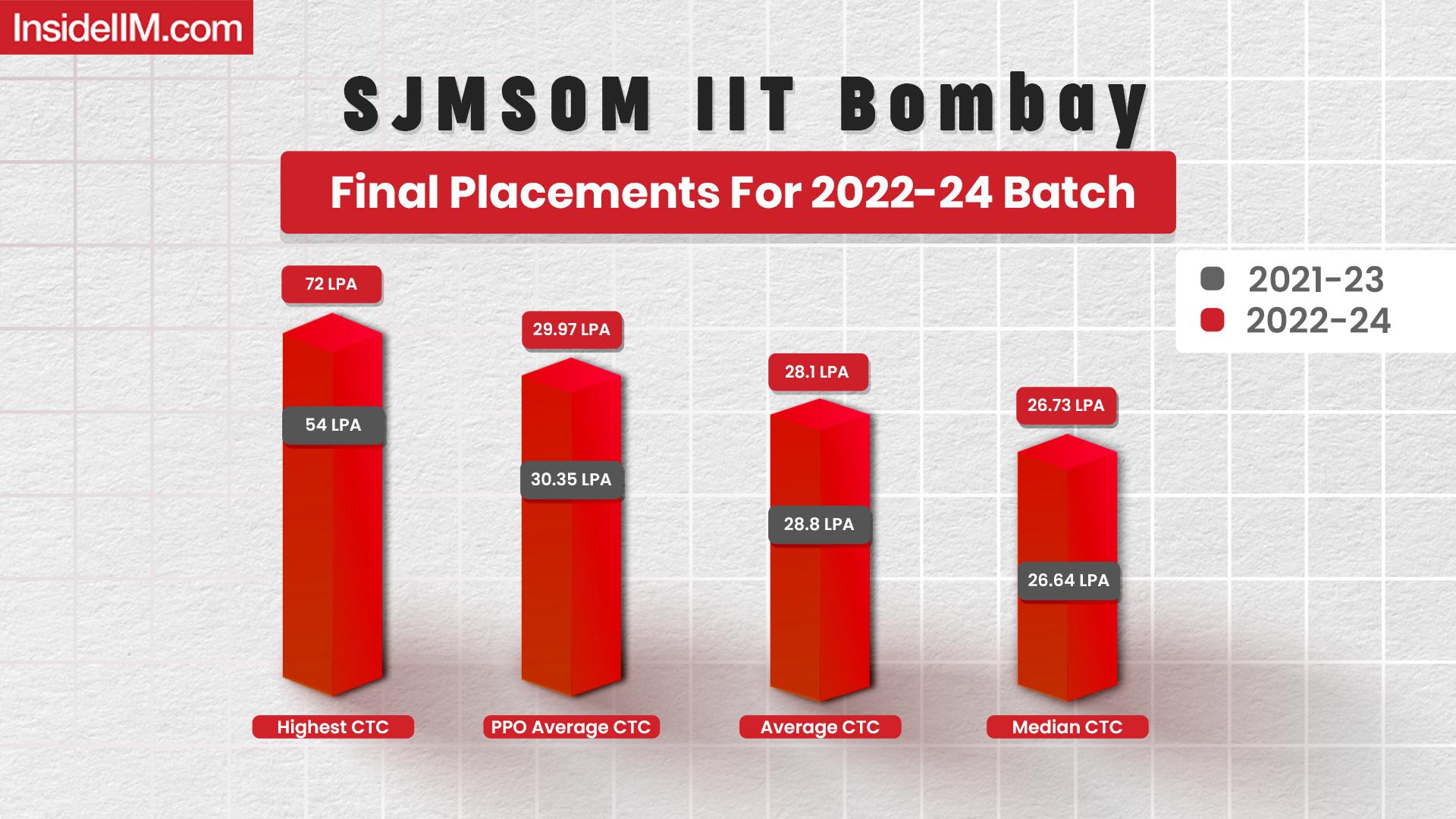 InsideIIM.com

SJMSOM IIT Bombay

Final Placements For 2022-24 Batch

2021-23
2022-24

72 LPA
54 LPA
Highest CTC

29.97 LPA
30.35 LPA
PPO Average CTC

28.1 LPA
28.8 LPA
Average CTC

26.73 LPA
26.64 LPA
Median CTC